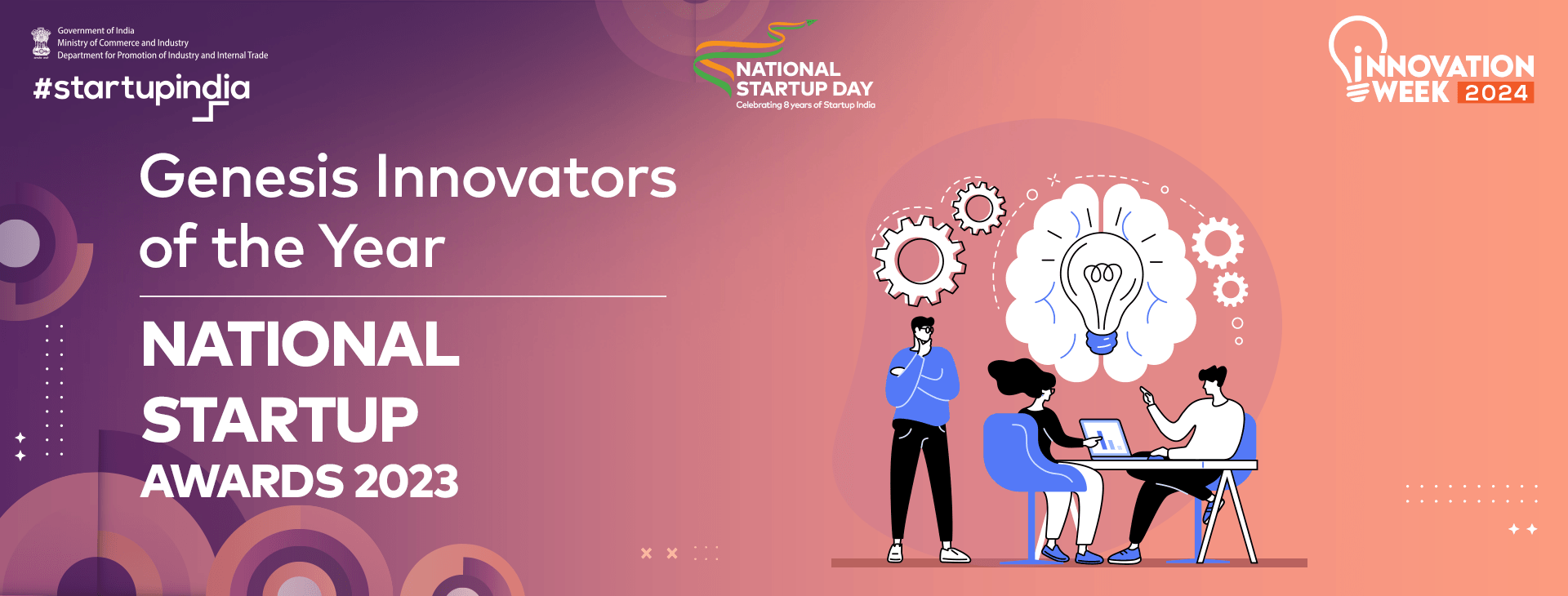 Government of India
Ministry of Commerce and Industry
Department for Promotion of Industry and Internal Trade

#startupindia

NATIONAL STARTUP DAY
Celebrating 8 years of Startup India

INNOVATION WEEK 2024

Genesis Innovators of the Year

NATIONAL STARTUP AWARDS 2023